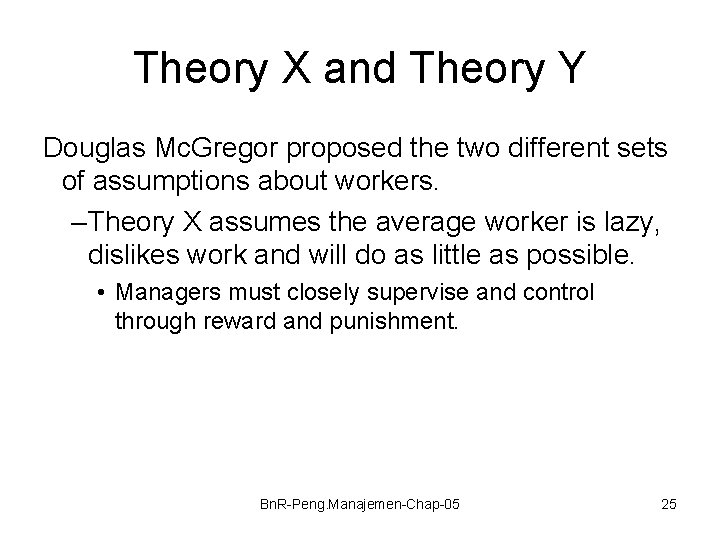 Theory X and Theory Y

Douglas McGregor proposed the two different sets of assumptions about workers.

–Theory X assumes the average worker is lazy, dislikes work and will do as little as possible.

• Managers must closely supervise and control through reward and punishment.

BnR-Peng.Manajemen-Chap-05

25